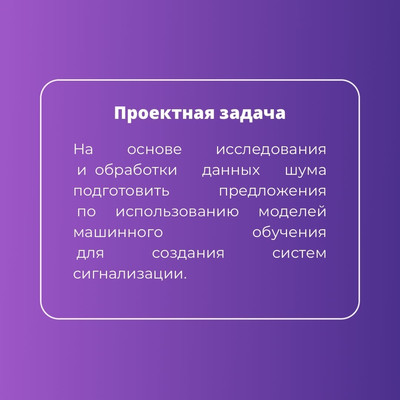 Проектная задача

На основе исследования и обработки данных шума подготовить предложения по использованию моделей машинного обучения для создания систем сигнализации.